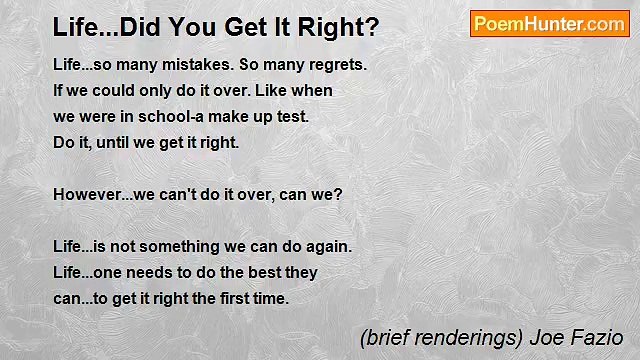 Life...Did You Get It Right?

PoemHunter.com

Life...so many mistakes. So many regrets.
If we could only do it over. Like when
we were in school-a make up test.
Do it, until we get it right.

However...we can't do it over, can we?

Life...is not something we can do again.
Life...one needs to do the best they
can...to get it right the first time.

(brief renderings) Joe Fazio